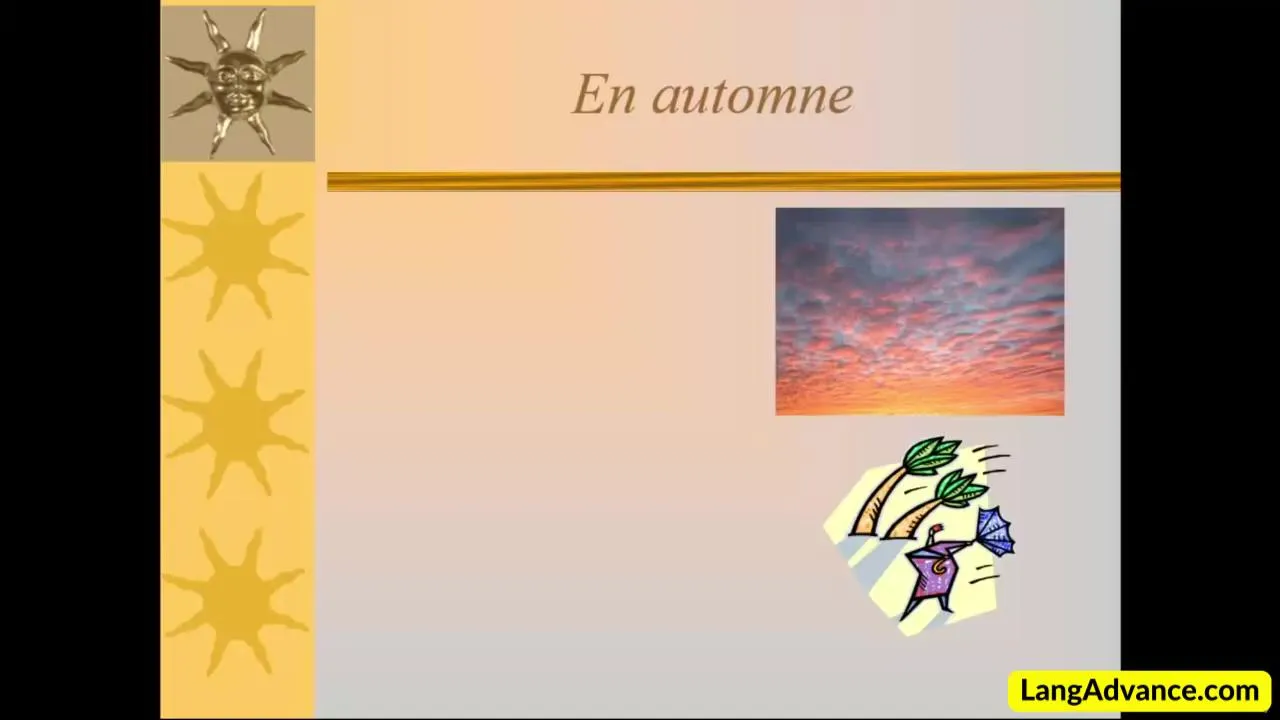 En automne

LangAdvance.com